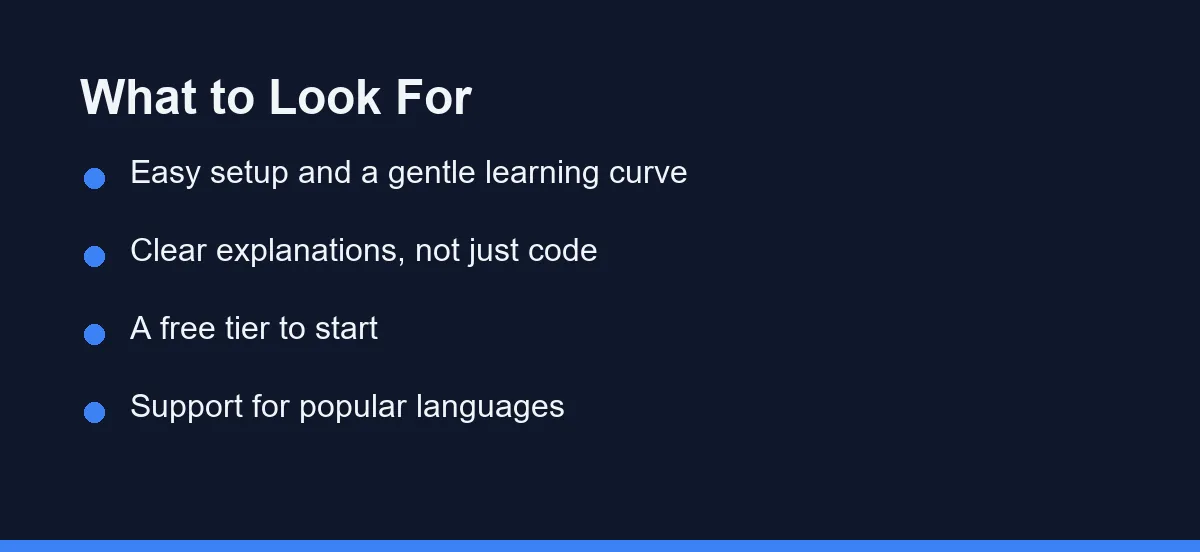 What to Look For

- Easy setup and a gentle learning curve
- Clear explanations, not just code
- A free tier to start
- Support for popular languages